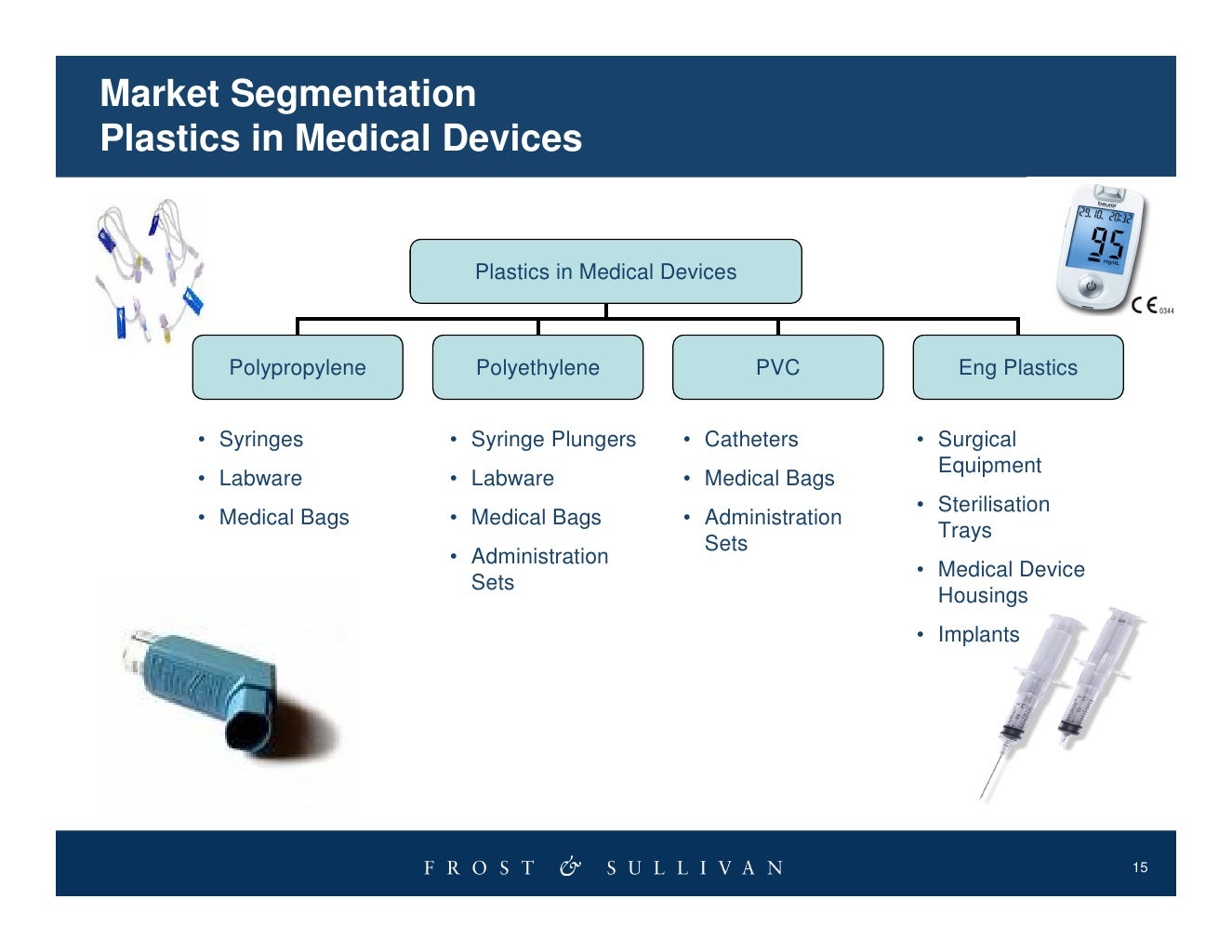 Market Segmentation
Plastics in Medical Devices

beurer
29. 10. 20:32
95
mg/dL

CE 0344

Plastics in Medical Devices

Polypropylene

• Syringes
• Labware
• Medical Bags

Polyethylene

• Syringe Plungers
• Labware
• Medical Bags
• Administration Sets

PVC

• Catheters
• Medical Bags
• Administration Sets

Eng Plastics

• Surgical Equipment
• Sterilisation Trays
• Medical Device Housings
• Implants

FROST & SULLIVAN

15